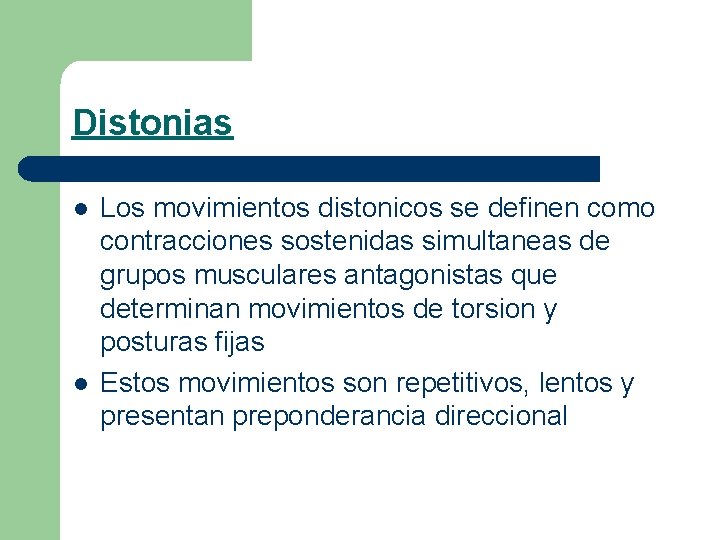 Distonias

- Los movimientos distonicos se definen como contracciones sostenidas simultaneas de grupos musculares antagonistas que determinan movimientos de torsion y posturas fijas
- Estos movimientos son repetitivos, lentos y presentan preponderancia direccional